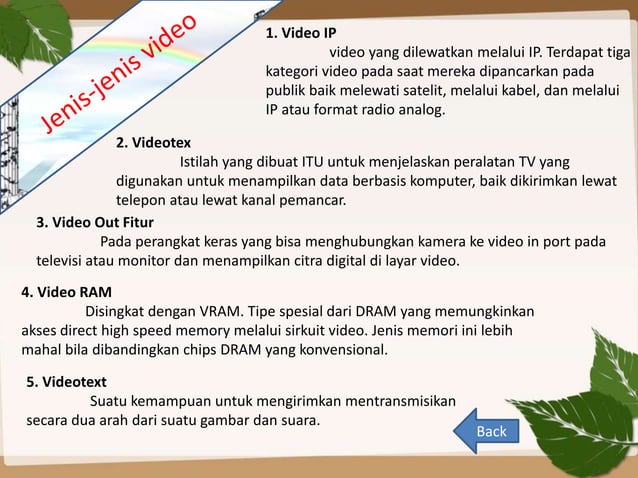 Jenis-jenis video

1. Video IP
video yang dilewatkan melalui IP. Terdapat tiga kategori video pada saat mereka dipancarkan pada publik baik melewati satelit, melalui kabel, dan melalui IP atau format radio analog.

2. Videotex
Istilah yang dibuat ITU untuk menjelaskan peralatan TV yang digunakan untuk menampilkan data berbasis komputer, baik dikirimkan lewat telepon atau lewat kanal pemancar.

3. Video Out Fitur
Pada perangkat keras yang bisa menghubungkan kamera ke video in port pada televisi atau monitor dan menampilkan citra digital di layar video.

4. Video RAM
Disingkat dengan VRAM. Tipe spesial dari DRAM yang memungkinkan akses direct high speed memory melalui sirkuit video. Jenis memori ini lebih mahal bila dibandingkan chips DRAM yang konvensional.

5. Videotext
Suatu kemampuan untuk mengirimkan mentransmisikan secara dua arah dari suatu gambar dan suara.

Back